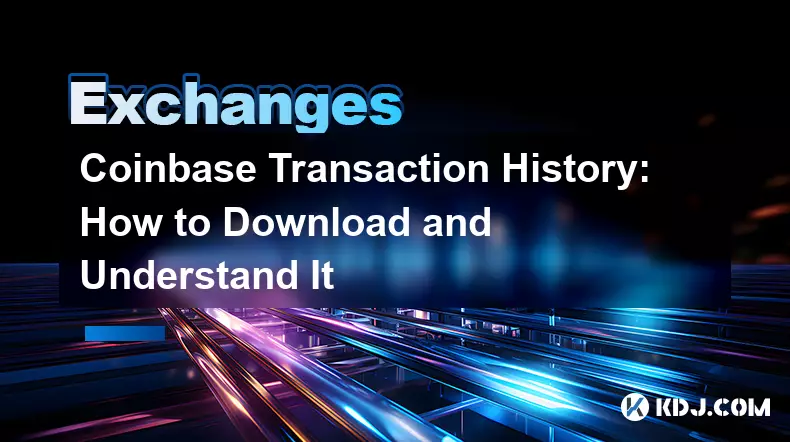 Exchanges

Coinbase Transaction History: How to Download and Understand It

KDJ.COM